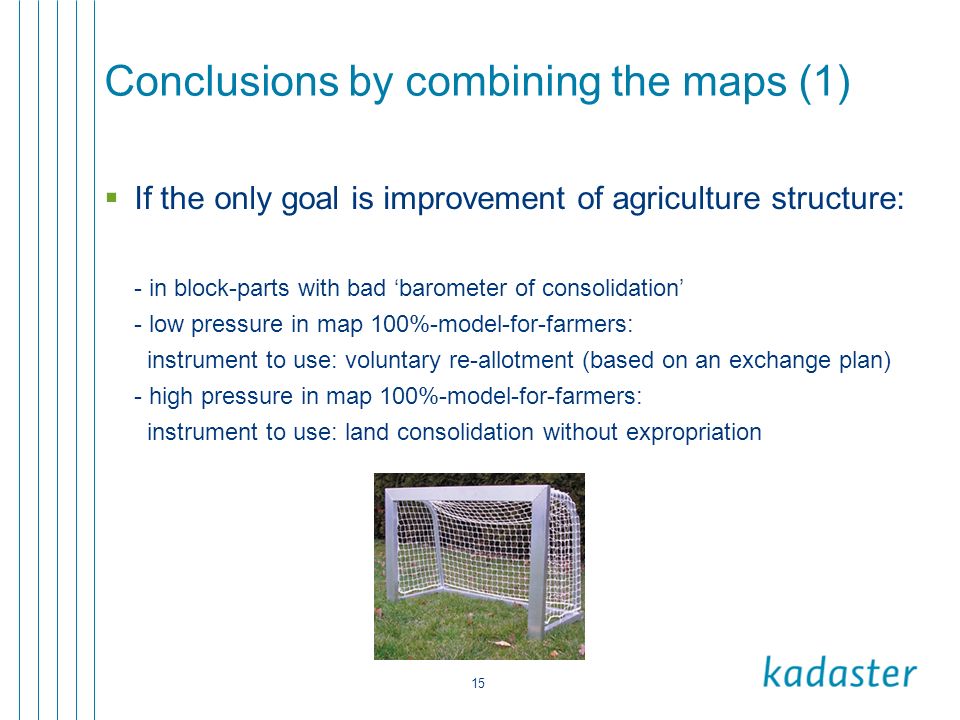 Conclusions by combining the maps (1)

▪ If the only goal is improvement of agriculture structure:

- in block-parts with bad ‘barometer of consolidation’
- low pressure in map 100%-model-for-farmers:
 instrument to use: voluntary re-allotment (based on an exchange plan)
- high pressure in map 100%-model-for-farmers:
 instrument to use: land consolidation without expropriation

15

kadaster